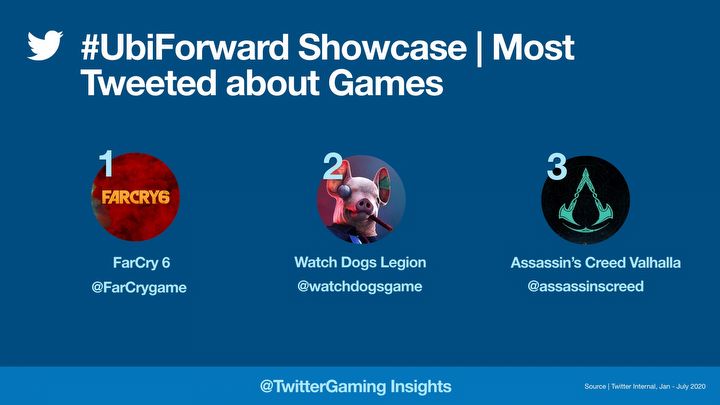 #UbiForward Showcase | Most Tweeted about Games

1
FARCRY6
FarCry 6
@FarCrygame

2
Watch Dogs Legion
@watchdogsgame

3
Assassin's Creed Valhalla
@assassinscreed

@TwitterGaming Insights

Source | Twitter Internal, Jan - July 2020